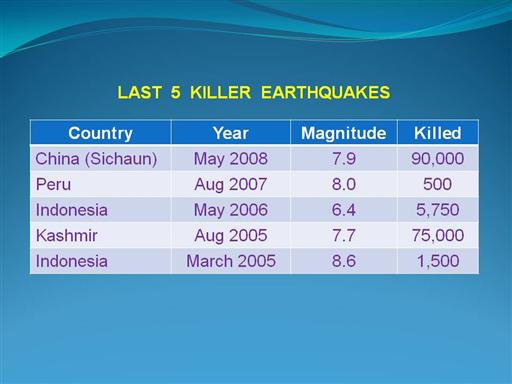 LAST 5 KILLER EARTHQUAKES

| Country | Year | Magnitude | Killed |
|---|---|---|---|
| China (Sichaun) | May 2008 | 7.9 | 90,000 |
| Peru | Aug 2007 | 8.0 | 500 |
| Indonesia | May 2006 | 6.4 | 5,750 |
| Kashmir | Aug 2005 | 7.7 | 75,000 |
| Indonesia | March 2005 | 8.6 | 1,500 |